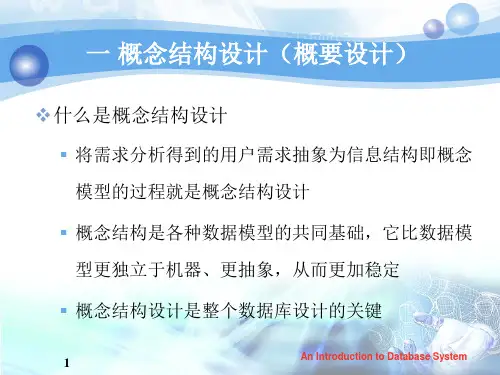 一 概念结构设计（概要设计）

❖ 什么是概念结构设计

▪ 将需求分析得到的用户需求抽象为信息结构即概念模型的过程就是概念结构设计

▪ 概念结构是各种数据模型的共同基础，它比数据模型更独立于机器、更抽象，从而更加稳定

▪ 概念结构设计是整个数据库设计的关键

1

An Introduction to Database System